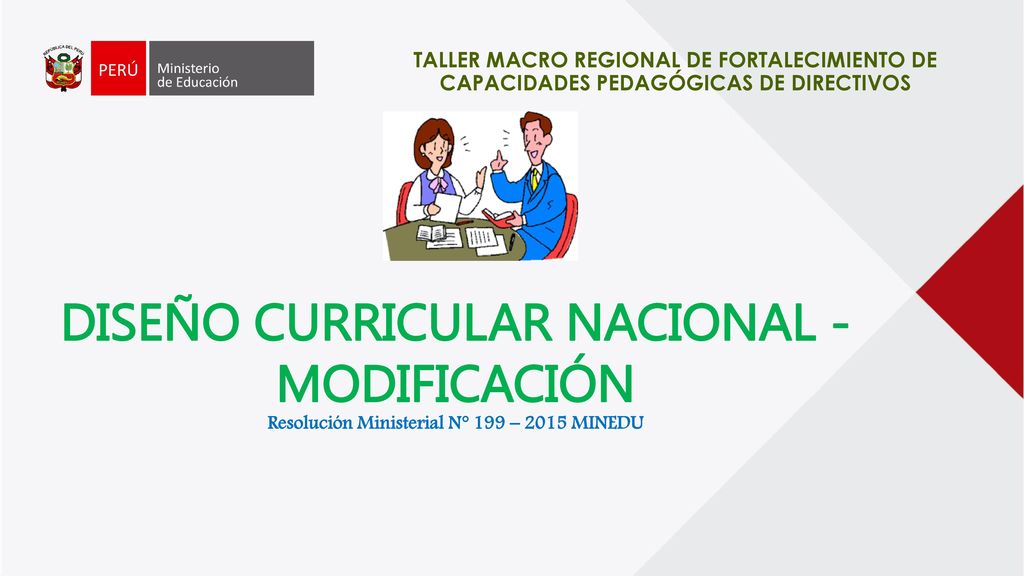 REPÚBLICA DEL PERÚ

PERÚ Ministerio de Educación

TALLER MACRO REGIONAL DE FORTALECIMIENTO DE CAPACIDADES PEDAGÓGICAS DE DIRECTIVOS

DISEÑO CURRICULAR NACIONAL - MODIFICACIÓN

Resolución Ministerial N° 199 – 2015 MINEDU